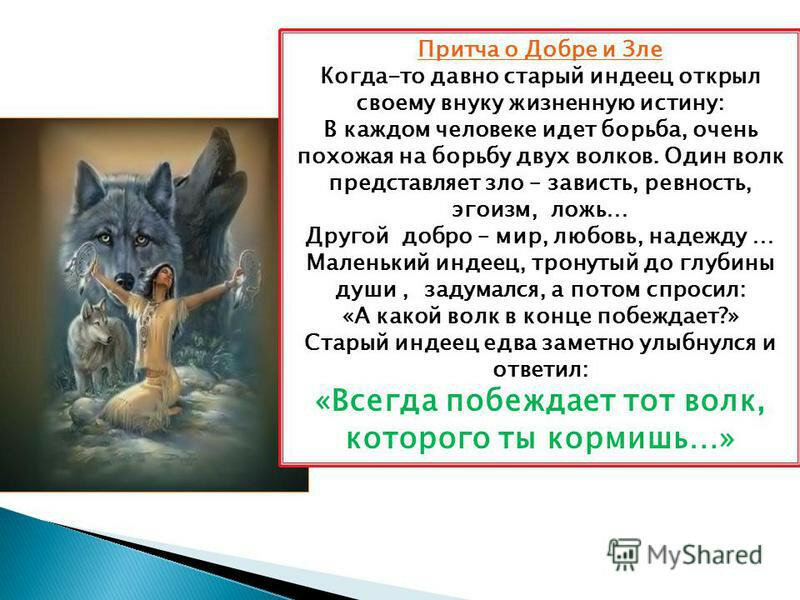 Притча о Добре и Зле

Когда-то давно старый индеец открыл своему внуку жизненную истину:
В каждом человеке идет борьба, очень похожая на борьбу двух волков. Один волк представляет зло – зависть, ревность, эгоизм, ложь...
Другой добро – мир, любовь, надежду ...
Маленький индеец, тронутый до глубины души , задумался, а потом спросил:
«А какой волк в конце побеждает?»
Старый индеец едва заметно улыбнулся и ответил:
«Всегда побеждает тот волк, которого ты кормишь...»

MyShared